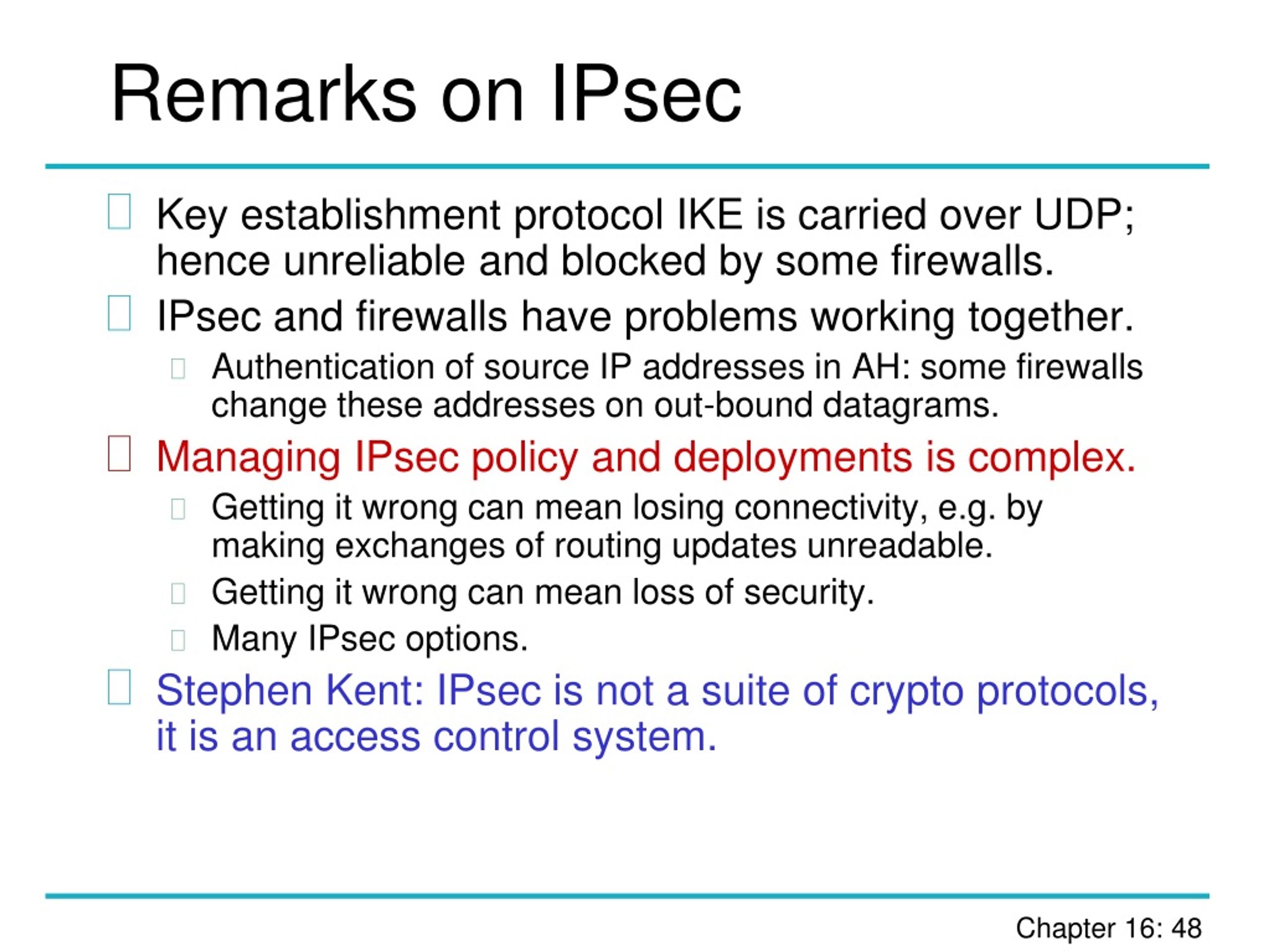 Remarks on IPsec

Key establishment protocol IKE is carried over UDP; hence unreliable and blocked by some firewalls.

IPsec and firewalls have problems working together.

Authentication of source IP addresses in AH: some firewalls change these addresses on out-bound datagrams.

Managing IPsec policy and deployments is complex.

Getting it wrong can mean losing connectivity, e.g. by making exchanges of routing updates unreadable.

Getting it wrong can mean loss of security.

Many IPsec options.

Stephen Kent: IPsec is not a suite of crypto protocols, it is an access control system.

Chapter 16: 48